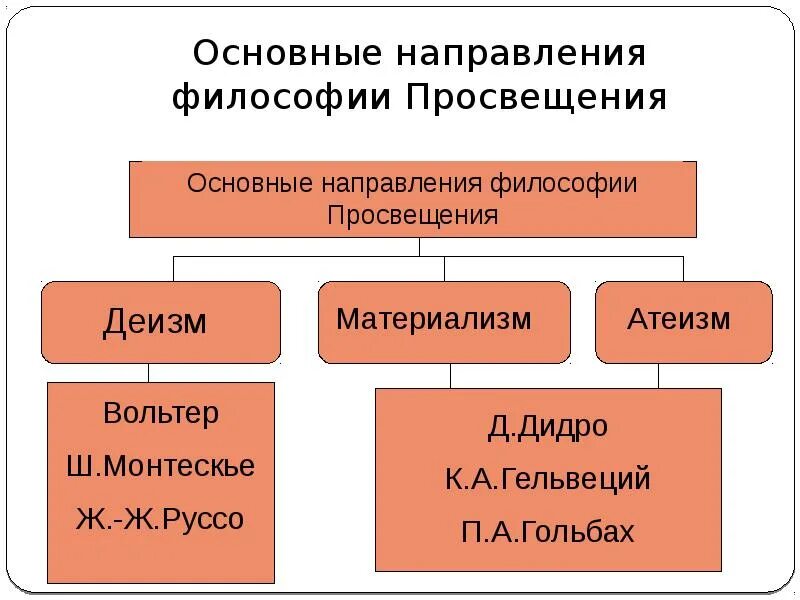 Основные направления философии Просвещения

Основные направления философии Просвещения

Деизм

Материализм

Атеизм

Вольтер
Ш.Монтескье
Ж.-Ж.Руссо

Д.Дидро
К.А.Гельвеций
П.А.Гольбах